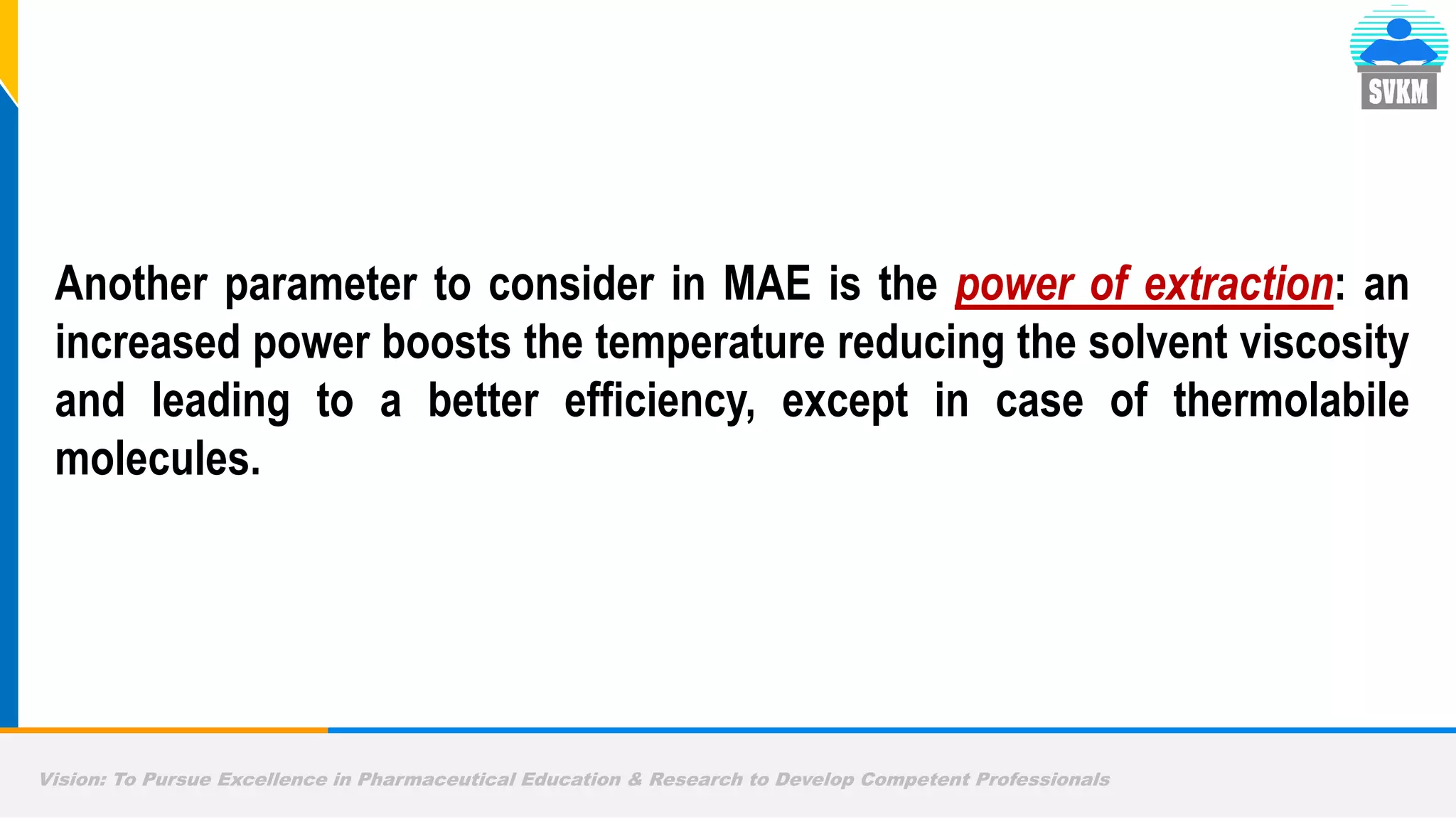 SVKM

Another parameter to consider in MAE is the power of extraction: an increased power boosts the temperature reducing the solvent viscosity and leading to a better efficiency, except in case of thermolabile molecules.

Vision: To Pursue Excellence in Pharmaceutical Education & Research to Develop Competent Professionals